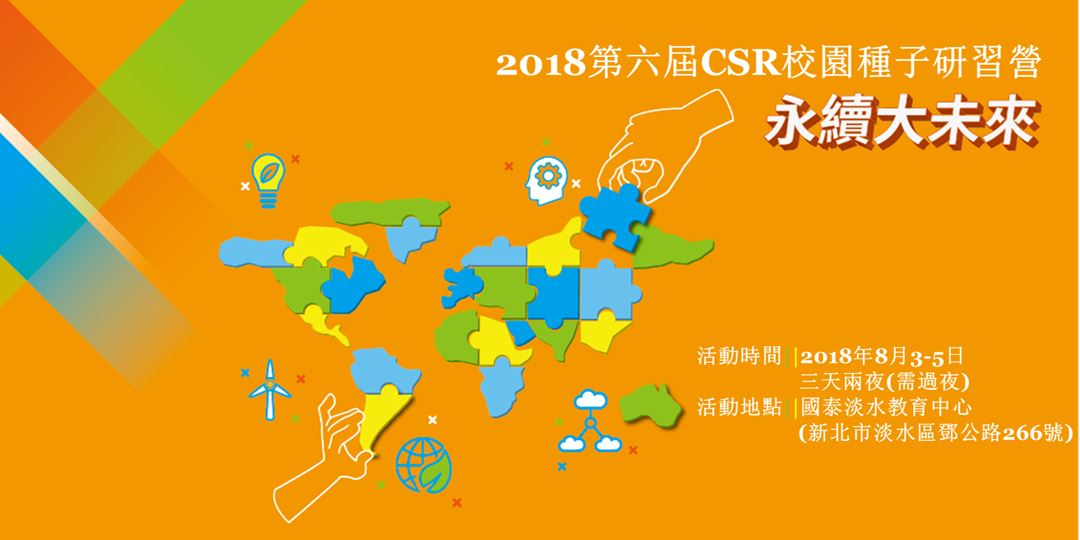 2018第六屆CSR校園種子研習營
永續大未來

活動時間 |2018年8月3-5日
三天兩夜(需過夜)
活動地點 |國泰淡水教育中心
(新北市淡水區鄧公路266號)